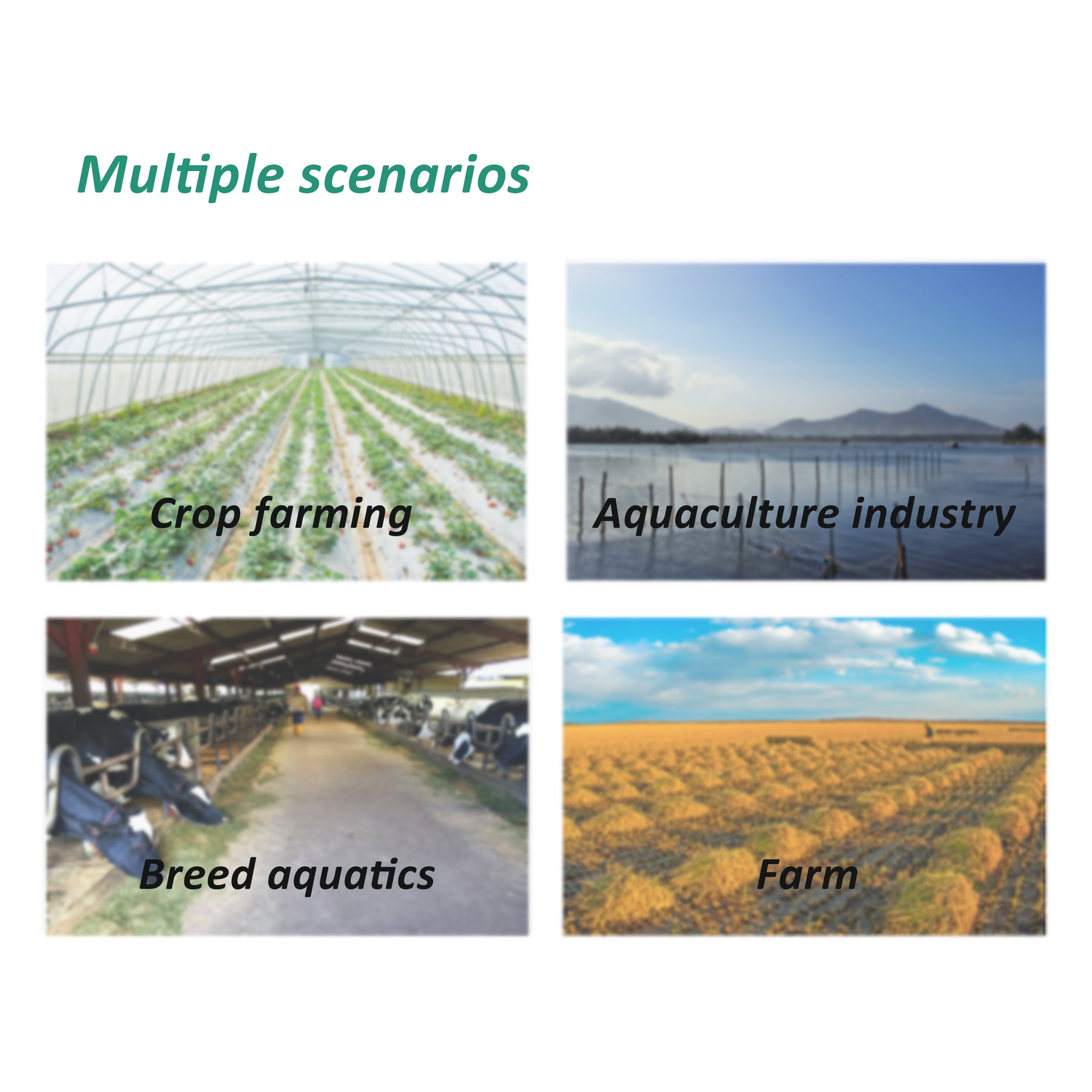 Multiple scenarios

Crop farming

Aquaculture industry

Breed aquatics

Farm